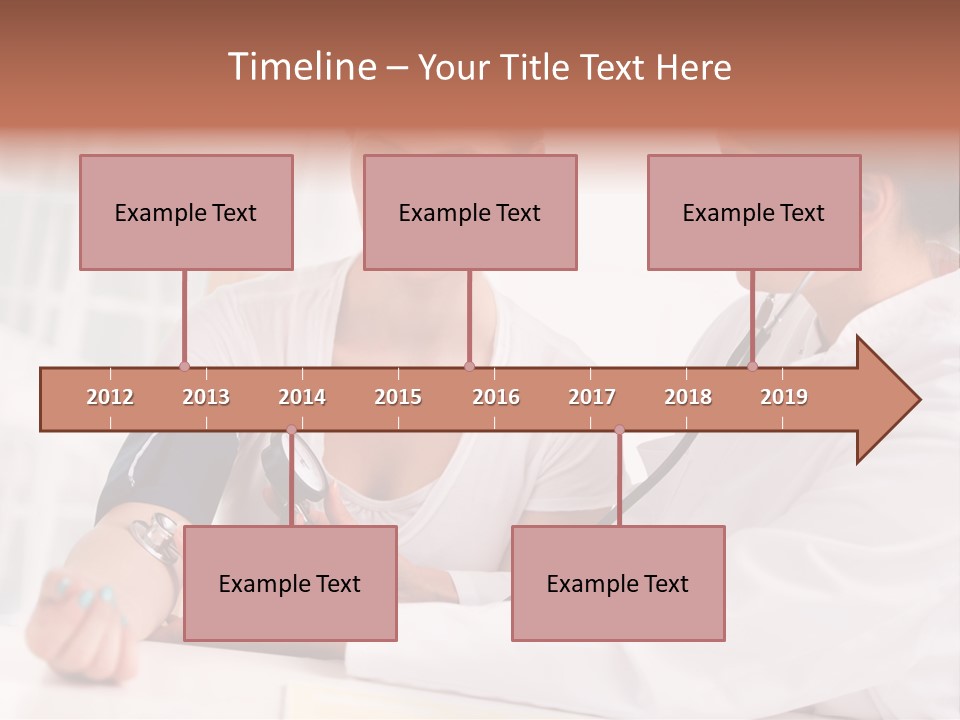 Timeline – Your Title Text Here

Example Text

Example Text

Example Text

2012 2013 2014 2015 2016 2017 2018 2019

Example Text

Example Text